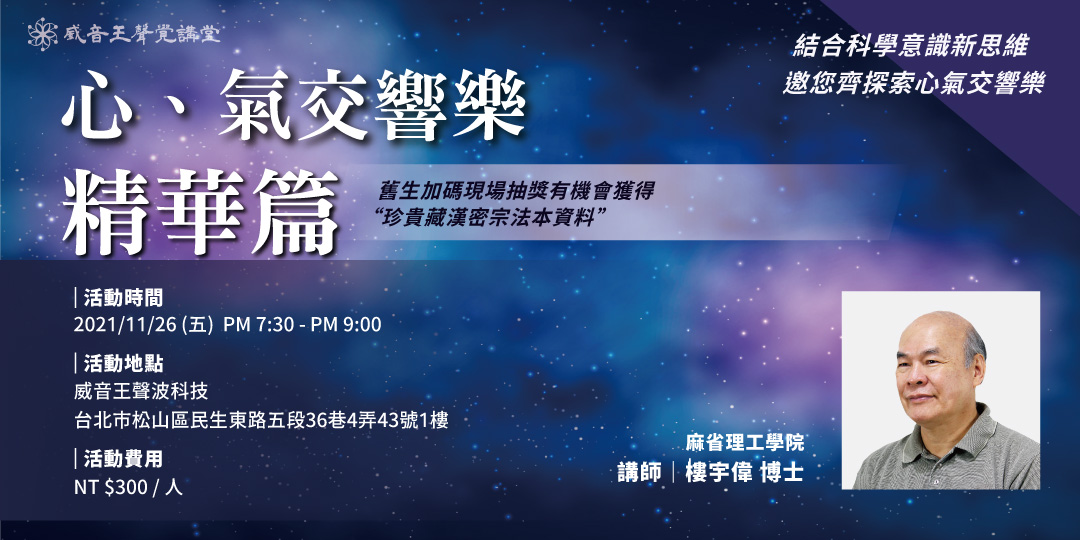 威音王聲覺講堂

結合科學意識新思維
邀您齊探索心氣交響樂

心、氣交響樂
精華篇

舊生加碼現場抽獎有機會獲得
“珍貴藏漢密宗法本資料”

| 活動時間
2021/11/26 (五) PM 7:30 - PM 9:00

| 活動地點
威音王聲波科技
台北市松山區民生東路五段36巷4弄43號1樓

| 活動費用
NT $300 / 人

麻省理工學院
講師 | 樓宇偉 博士